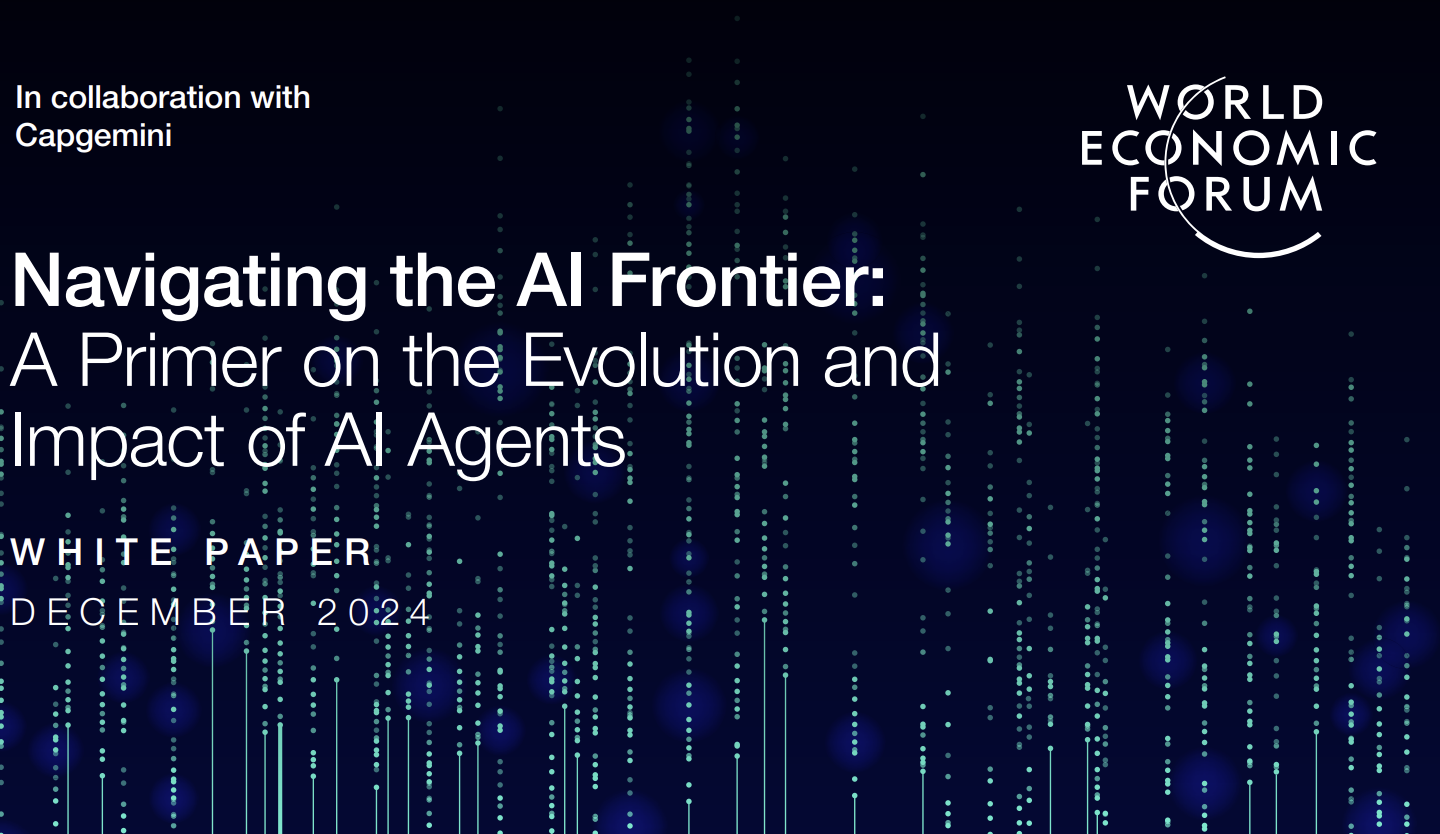 In collaboration with Capgemini

WORLD ECONOMIC FORUM

Navigating the AI Frontier: A Primer on the Evolution and Impact of AI Agents

WHITE PAPER

DECEMBER 2024